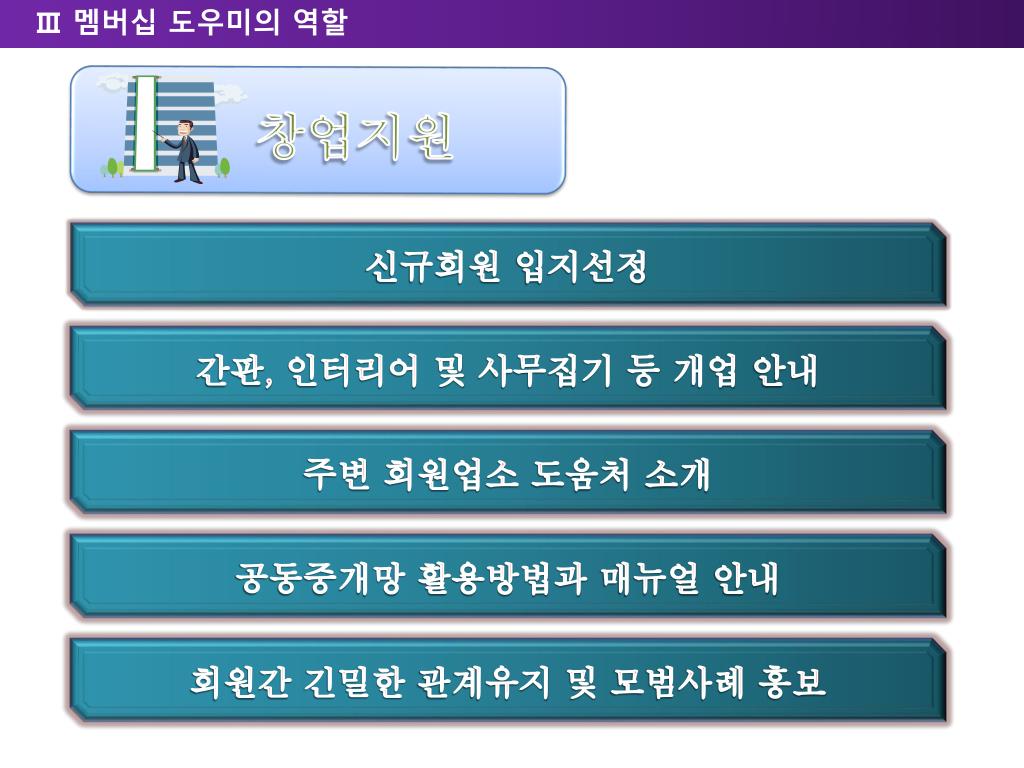 Ⅲ 멤버십 도우미의 역할

창업지원

신규회원 입지선정

간판, 인터리어 및 사무집기 등 개업 안내

주변 회원업소 도움처 소개

공동중개망 활용방법과 매뉴얼 안내

회원간 긴밀한 관계유지 및 모범사례 홍보